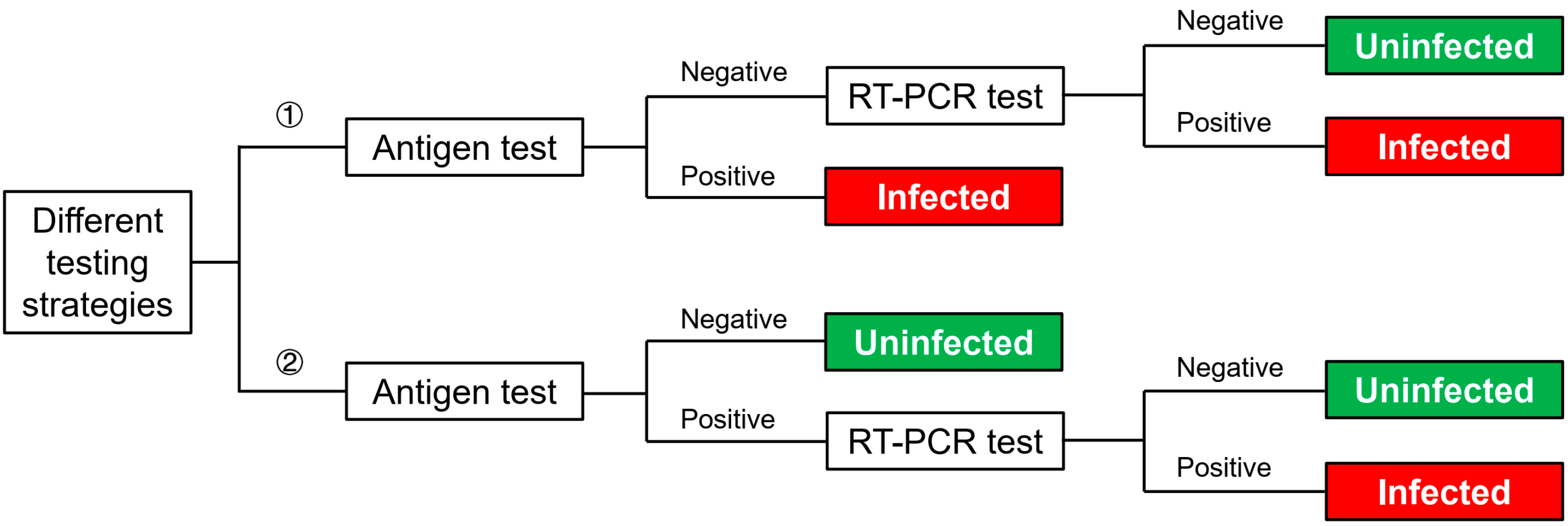 Different testing strategies

①

Antigen test

Negative

RT-PCR test

Negative

Uninfected

Positive

Infected

Positive

Infected

②

Antigen test

Negative

Uninfected

Positive

RT-PCR test

Negative

Uninfected

Positive

Infected